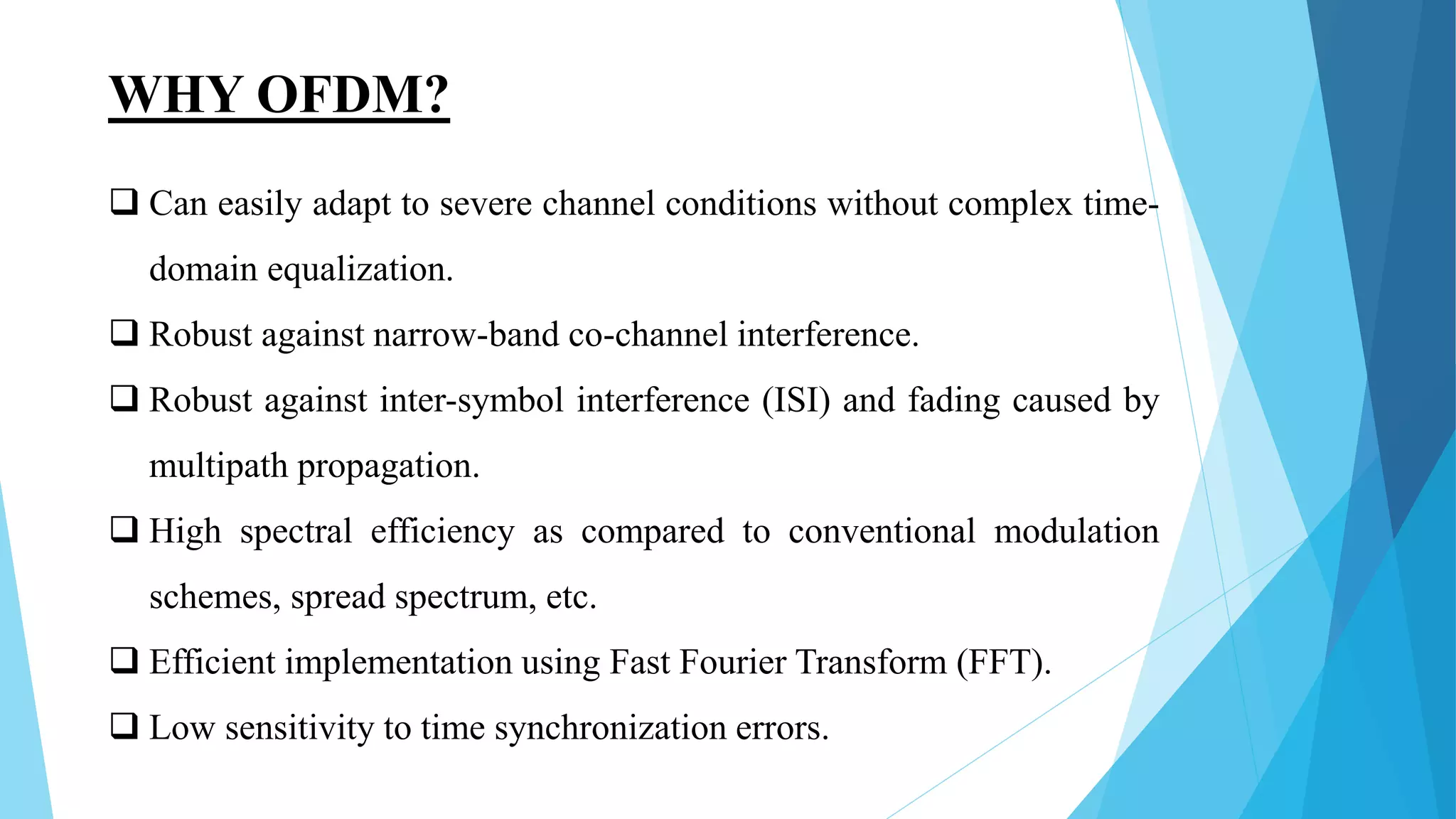 WHY OFDM?

❑ Can easily adapt to severe channel conditions without complex time-domain equalization.

❑ Robust against narrow-band co-channel interference.

❑ Robust against inter-symbol interference (ISI) and fading caused by multipath propagation.

❑ High spectral efficiency as compared to conventional modulation schemes, spread spectrum, etc.

❑ Efficient implementation using Fast Fourier Transform (FFT).

❑ Low sensitivity to time synchronization errors.